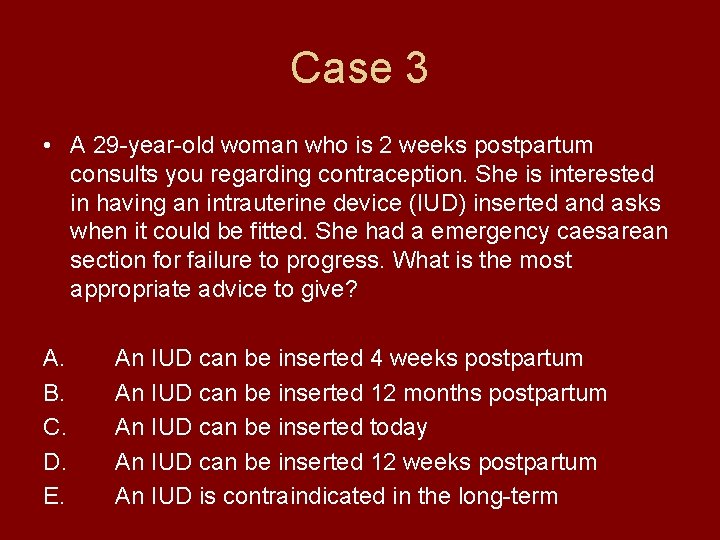 Case 3

• A 29-year-old woman who is 2 weeks postpartum consults you regarding contraception. She is interested in having an intrauterine device (IUD) inserted and asks when it could be fitted. She had a emergency caesarean section for failure to progress. What is the most appropriate advice to give?

A. An IUD can be inserted 4 weeks postpartum
B. An IUD can be inserted 12 months postpartum
C. An IUD can be inserted today
D. An IUD can be inserted 12 weeks postpartum
E. An IUD is contraindicated in the long-term